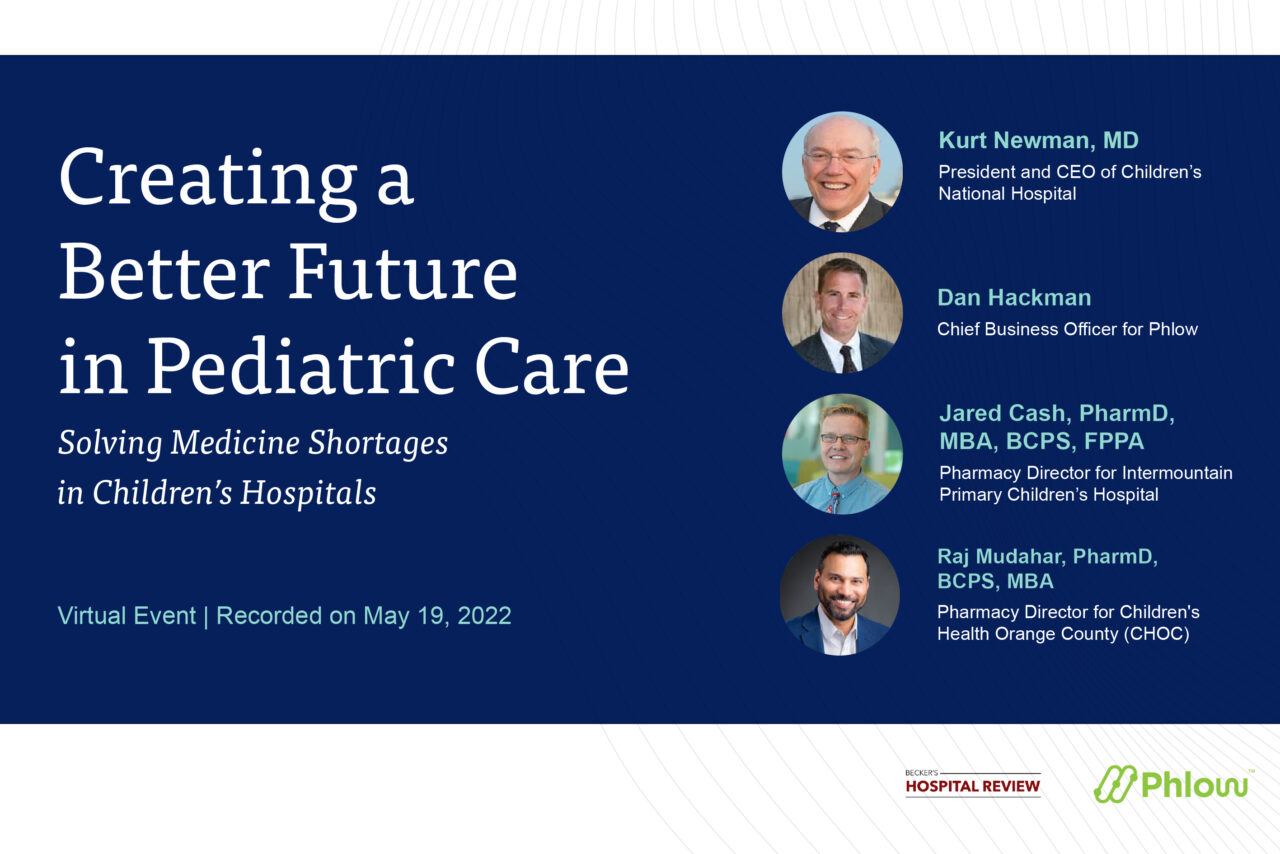 Creating a Better Future in Pediatric Care

Solving Medicine Shortages in Children's Hospitals

Virtual Event | Recorded on May 19, 2022

Kurt Newman, MD
President and CEO of Children's National Hospital

Dan Hackman
Chief Business Officer for Phlow

Jared Cash, PharmD, MBA, BCPS, FPPA
Pharmacy Director for Intermountain Primary Children's Hospital

Raj Mudahar, PharmD, BCPS, MBA
Pharmacy Director for Children's Health Orange County (CHOC)

BECKER'S HOSPITAL REVIEW

Phlow™